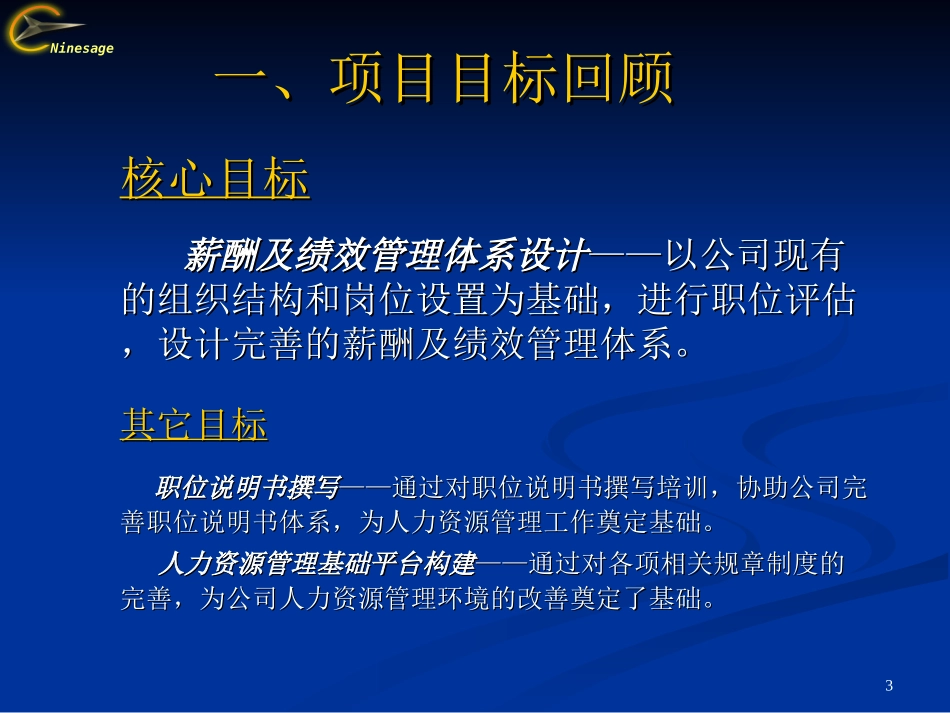 Ninesage

一、项目目标回顾

核心目标

薪酬及绩效管理体系设计——以公司现有的组织结构和岗位设置为基础，进行职位评估，设计完善的薪酬及绩效管理体系。

其它目标

职位说明书撰写——通过对职位说明书撰写培训，协助公司完善职位说明书体系，为人力资源管理工作奠定基础。

人力资源管理基础平台构建——通过对各项相关规章制度的完善，为公司人力资源管理环境的改善奠定了基础。

3